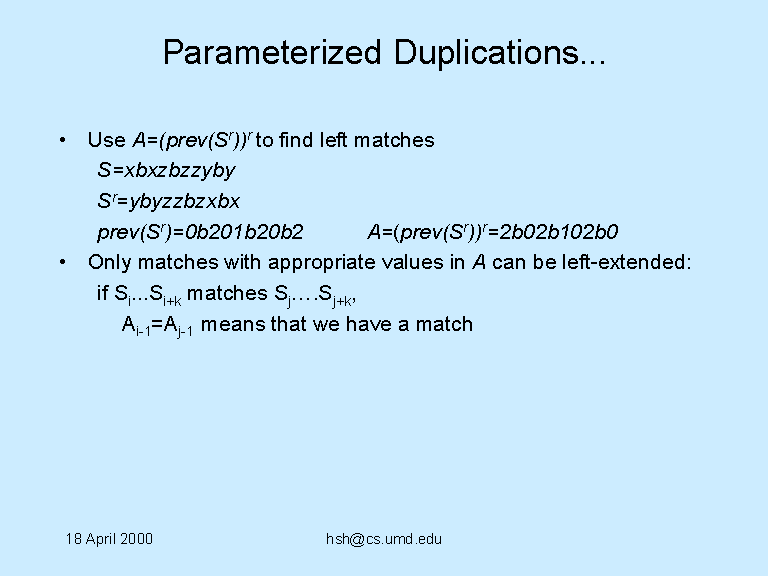 Parameterized Duplications...

• Use $A=(prev(S^r))^r$ to find left matches
$S=xbxzbzzyby$
$S^r=ybyzzbzxbx$
$prev(S^r)=0b201b20b2$ $A=(prev(S^r))^r=2b02b102b0$

• Only matches with appropriate values in $A$ can be left-extended:
if $S_i...S_{i+k}$ matches $S_j....S_{j+k}$,
$A_{i-1}=A_{j-1}$ means that we have a match

18 April 2000

hsh@cs.umd.edu